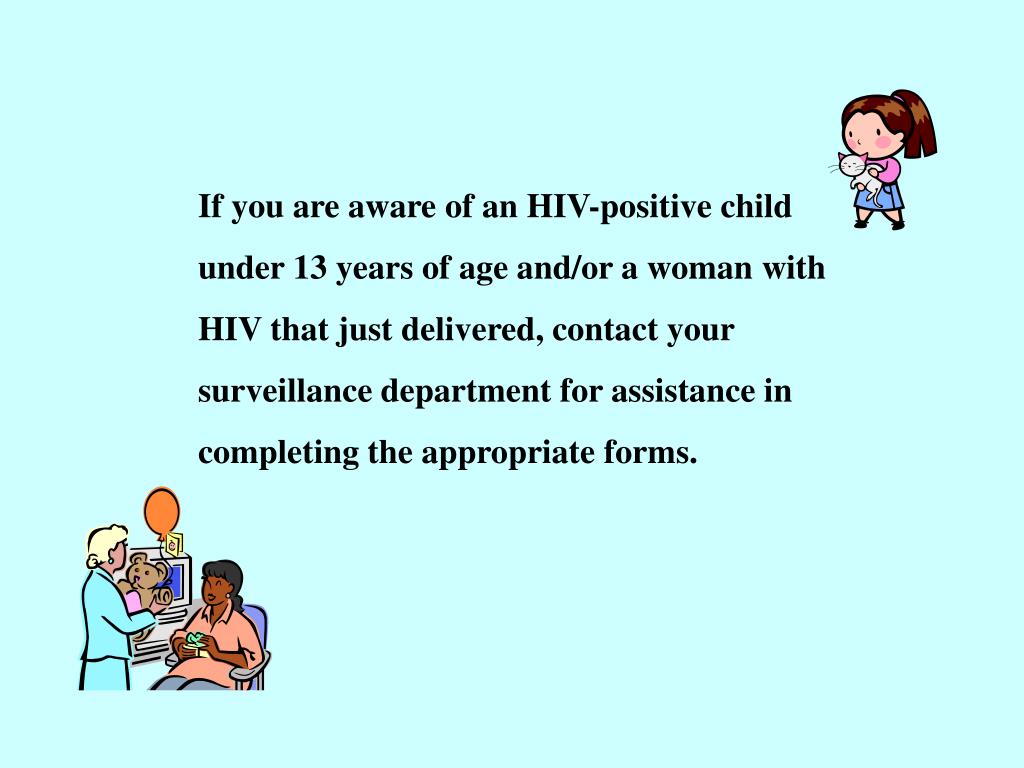 If you are aware of an HIV-positive child under 13 years of age and/or a woman with HIV that just delivered, contact your surveillance department for assistance in completing the appropriate forms.